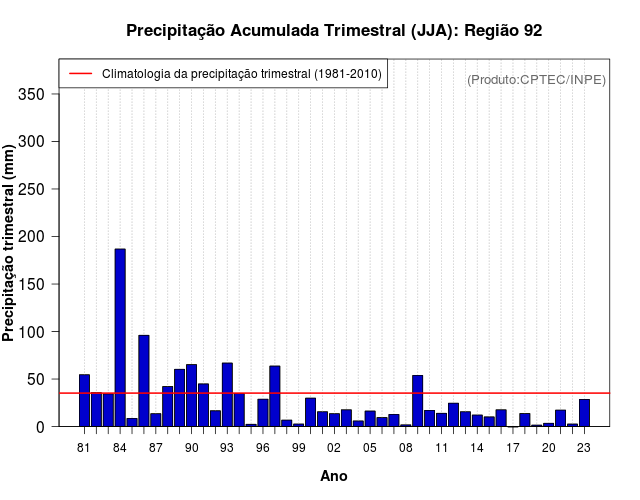 Precipitação Acumulada Trimestral (JJA): Região 92

Climatologia da precipitação trimestral (1981-2010)

(Produto:CPTEC/INPE)

Precipitação trimestral (mm)

350
300
250
200
150
100
50
0

81 84 87 90 93 96 99 02 05 08 11 14 17 20 23

Ano